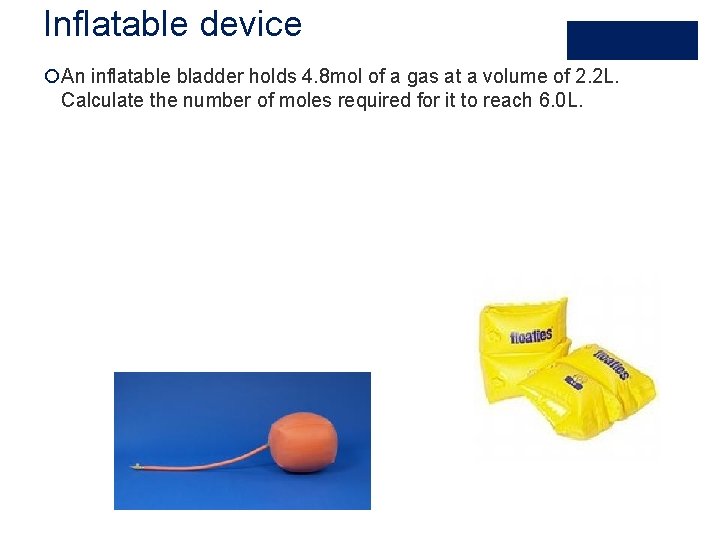 Inflatable device

An inflatable bladder holds 4.8mol of a gas at a volume of 2.2L. Calculate the number of moles required for it to reach 6.0L.

floaties

floaties